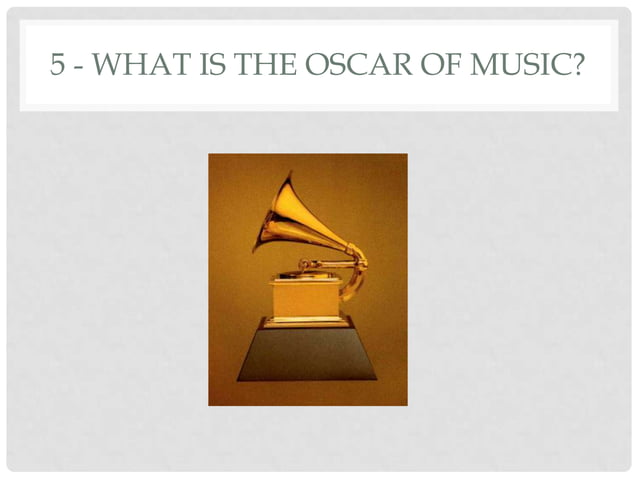 5 - WHAT IS THE OSCAR OF MUSIC?